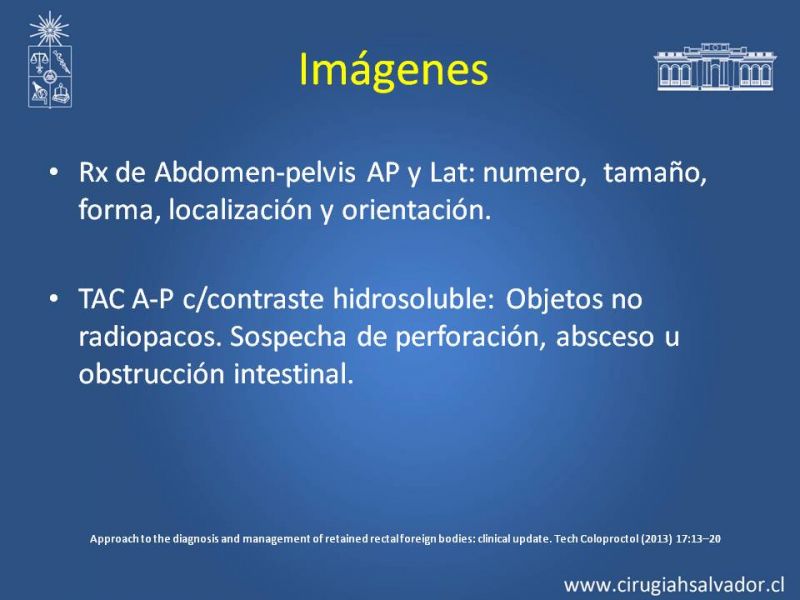 Imágenes

• Rx de Abdomen-pelvis AP y Lat: numero, tamaño, forma, localización y orientación.

• TAC A-P c/contraste hidrosoluble: Objetos no radiopacos. Sospecha de perforación, absceso u obstrucción intestinal.

Approach to the diagnosis and management of retained rectal foreign bodies: clinical update. Tech Coloproctol (2013) 17:13–20

www.cirugiahsalvador.cl